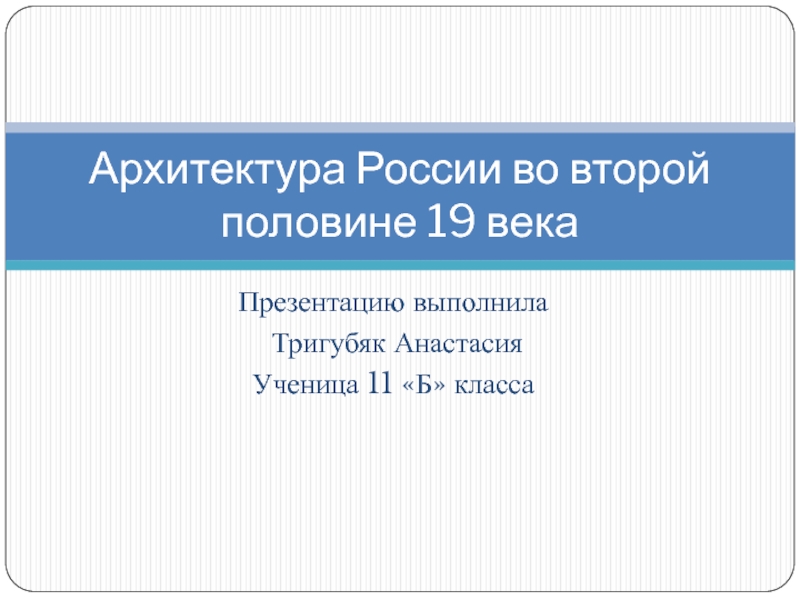 Архитектура России во второй половине 19 века

Презентацию выполнила
Тригубяк Анастасия
Ученица 11 «Б» класса